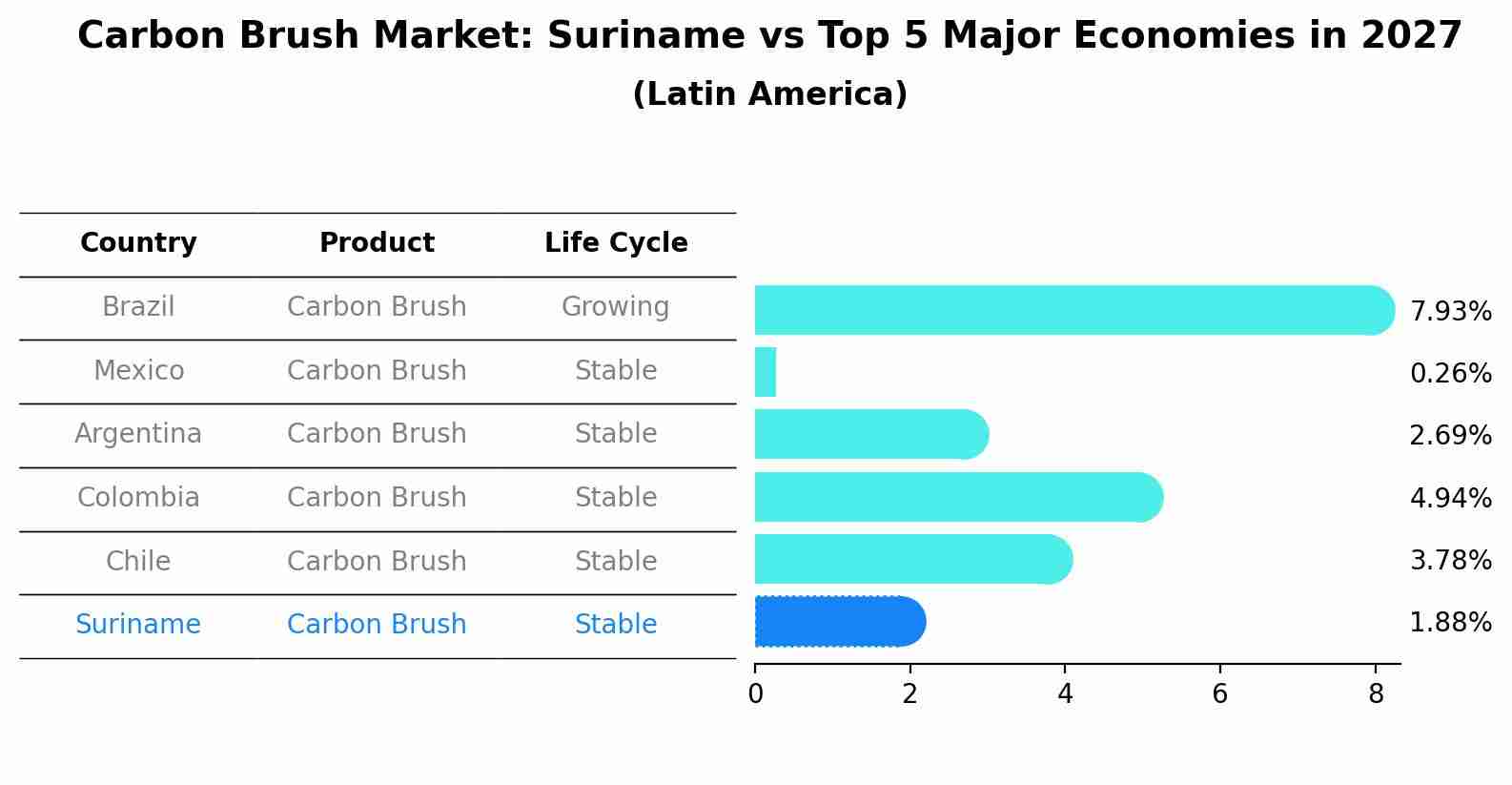 Carbon Brush Market: Suriname vs Top 5 Major Economies in 2027
(Latin America)

| Country | Product | Life Cycle |
|---|---|---|
| Brazil | Carbon Brush | Growing |
| Mexico | Carbon Brush | Stable |
| Argentina | Carbon Brush | Stable |
| Colombia | Carbon Brush | Stable |
| Chile | Carbon Brush | Stable |
| Suriname | Carbon Brush | Stable |

7.93%
0.26%
2.69%
4.94%
3.78%
1.88%

0 2 4 6 8